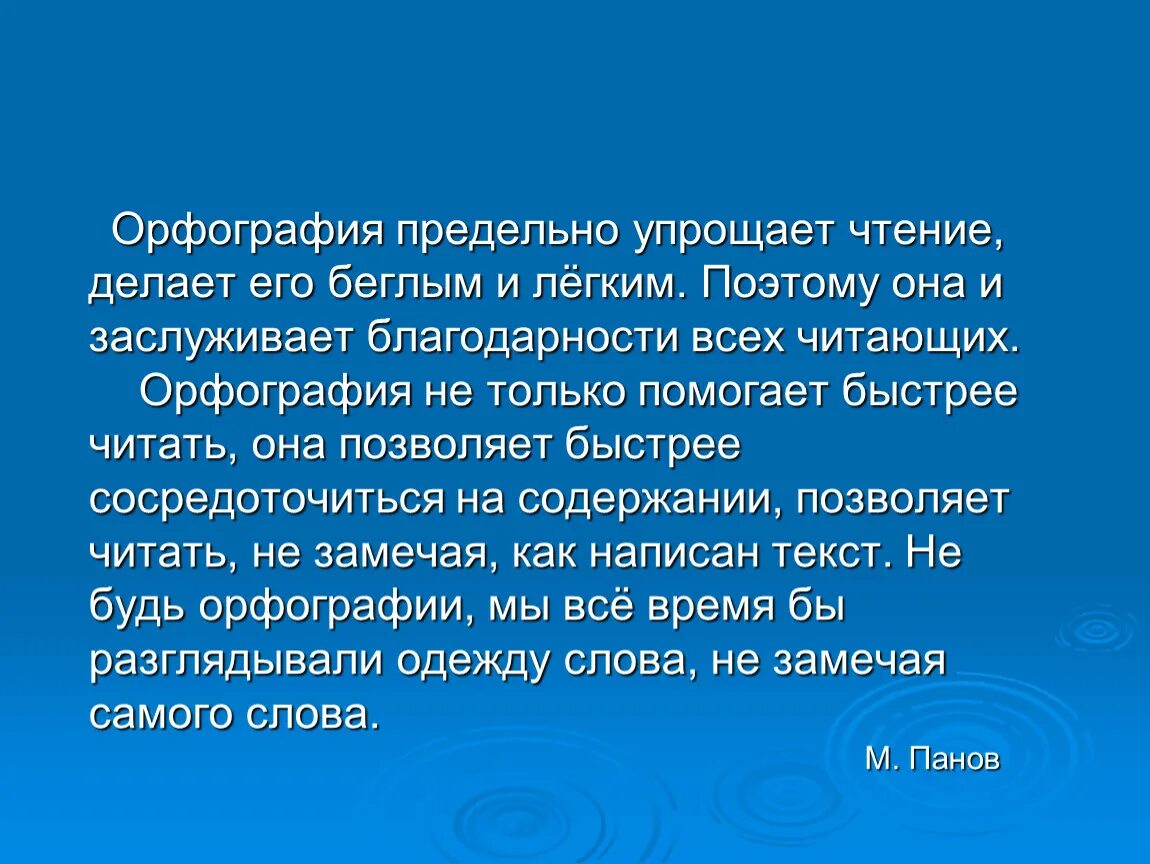 Орфография предельно упрощает чтение, делает его беглым и лёгким. Поэтому она и заслуживает благодарности всех читающих.

Орфография не только помогает быстрее читать, она позволяет быстрее сосредоточиться на содержании, позволяет читать, не замечая, как написан текст. Не будь орфографии, мы всё время бы разглядывали одежду слова, не замечая самого слова.

М. Панов